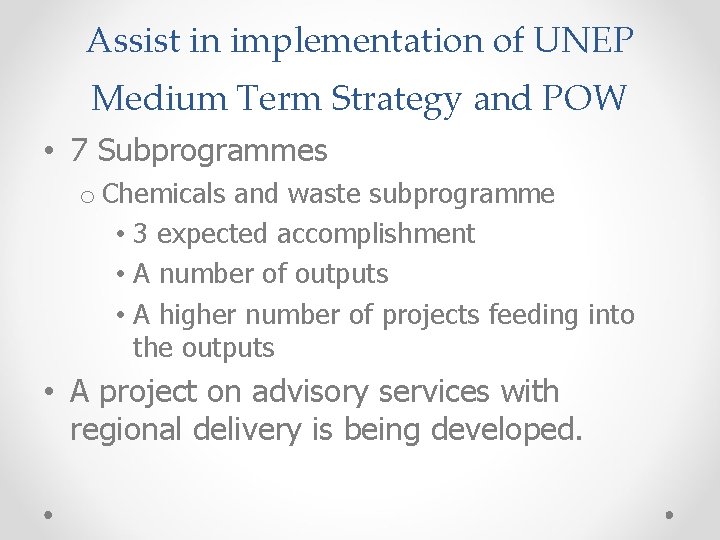 Assist in implementation of UNEP Medium Term Strategy and POW

• 7 Subprogrammes
o Chemicals and waste subprogramme
• 3 expected accomplishment
• A number of outputs
• A higher number of projects feeding into the outputs
• A project on advisory services with regional delivery is being developed.